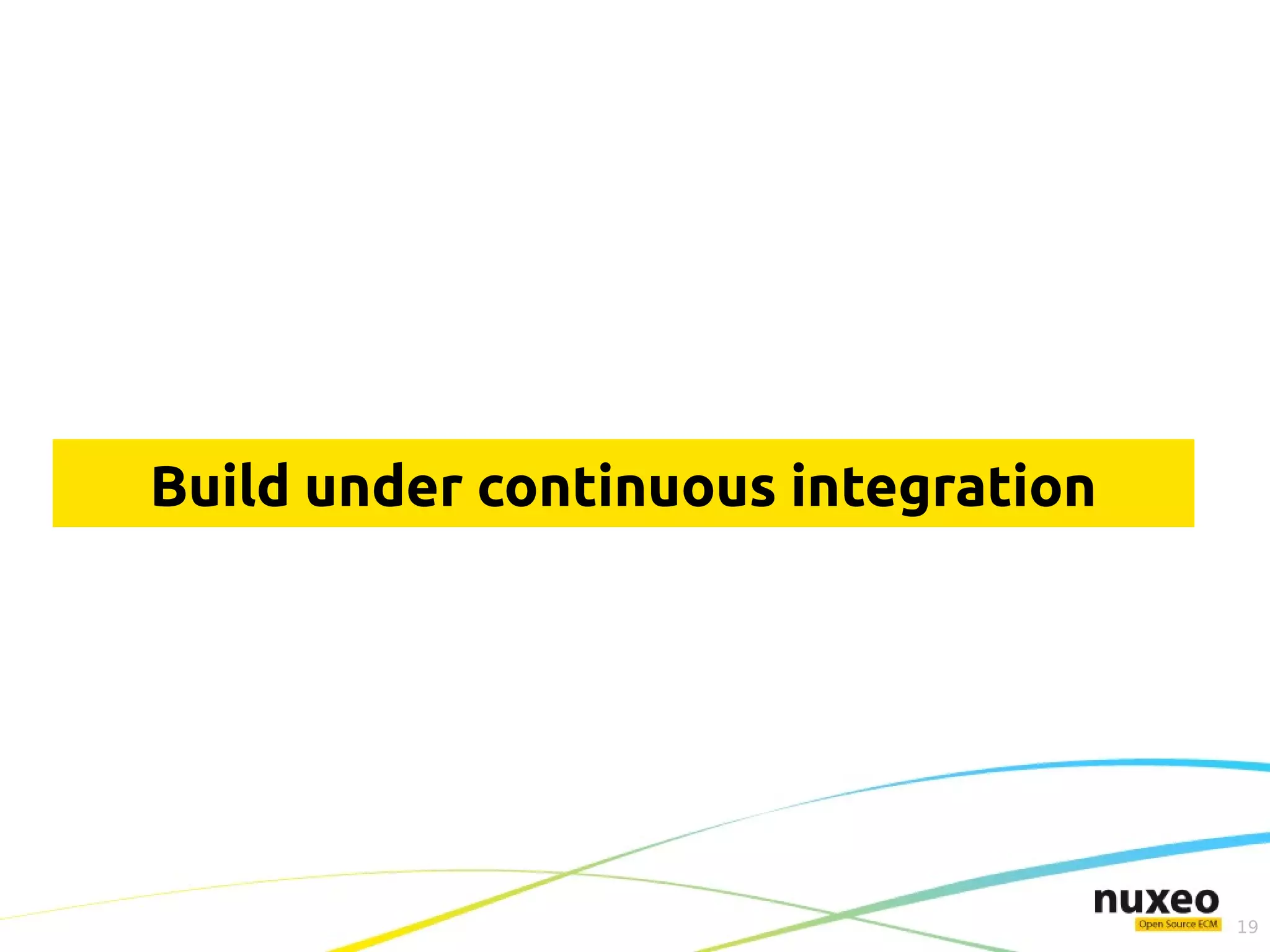 Build under continuous integration

nuxeo
Open Source ECM
19